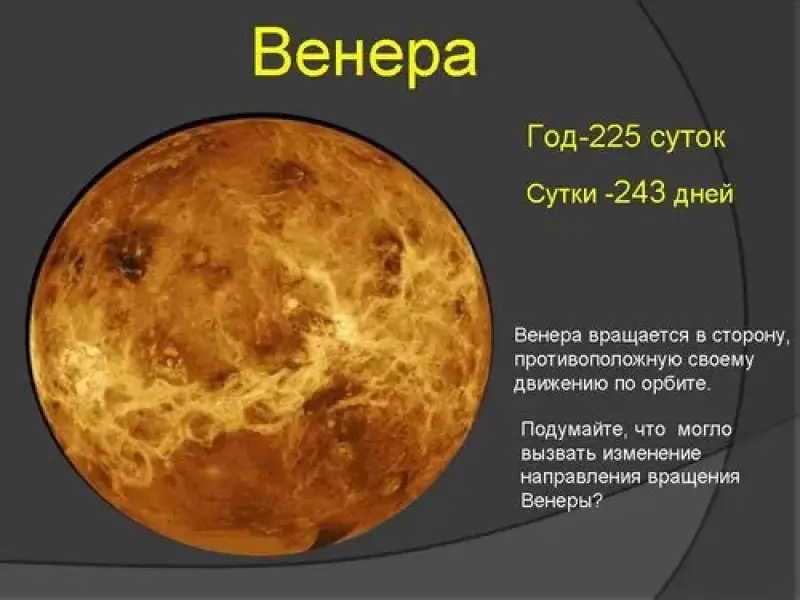 Венера

Год-225 суток

Сутки -243 дней

Венера вращается в сторону, противоположную своему движению по орбите.

Подумайте, что могло вызвать изменение направления вращения Венеры?